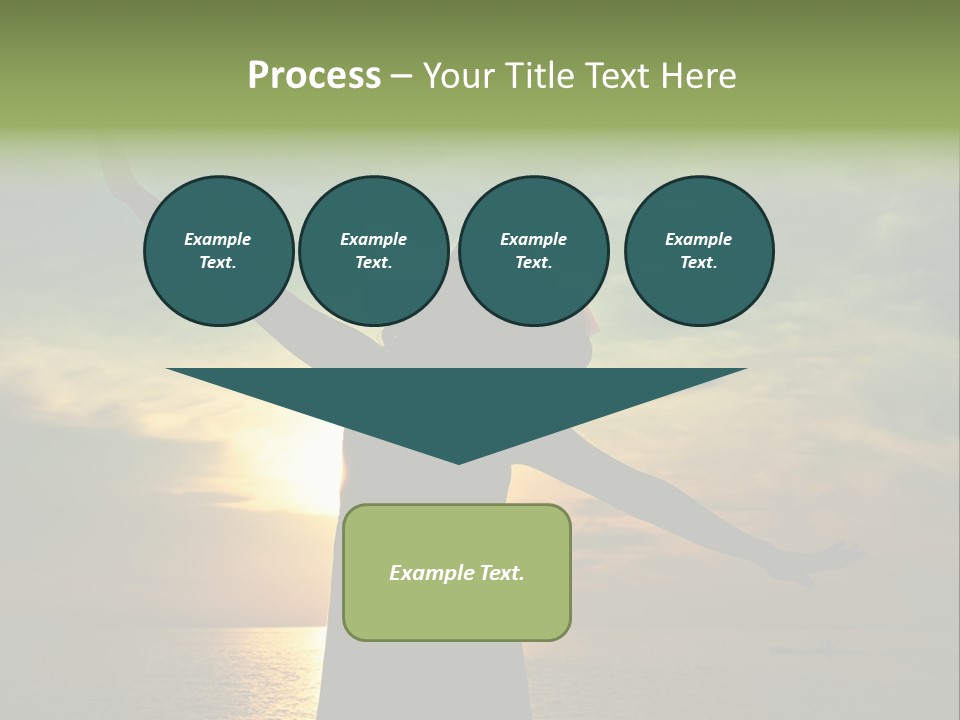 Process – Your Title Text Here

Example Text.

Example Text.

Example Text.

Example Text.

Example Text.